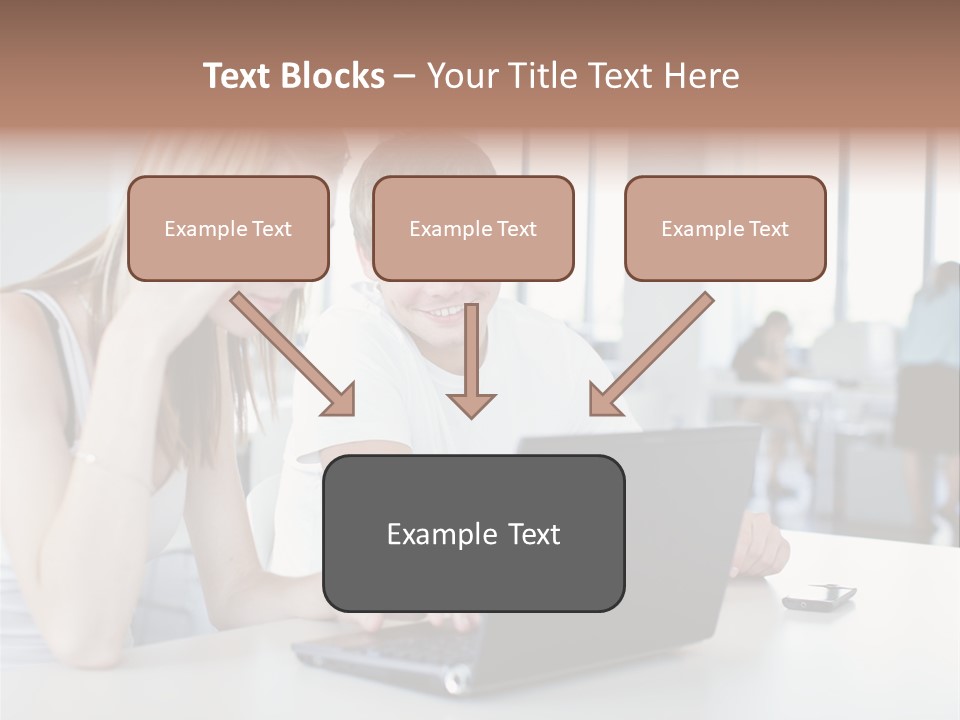 Text Blocks – Your Title Text Here

Example Text

Example Text

Example Text

Example Text